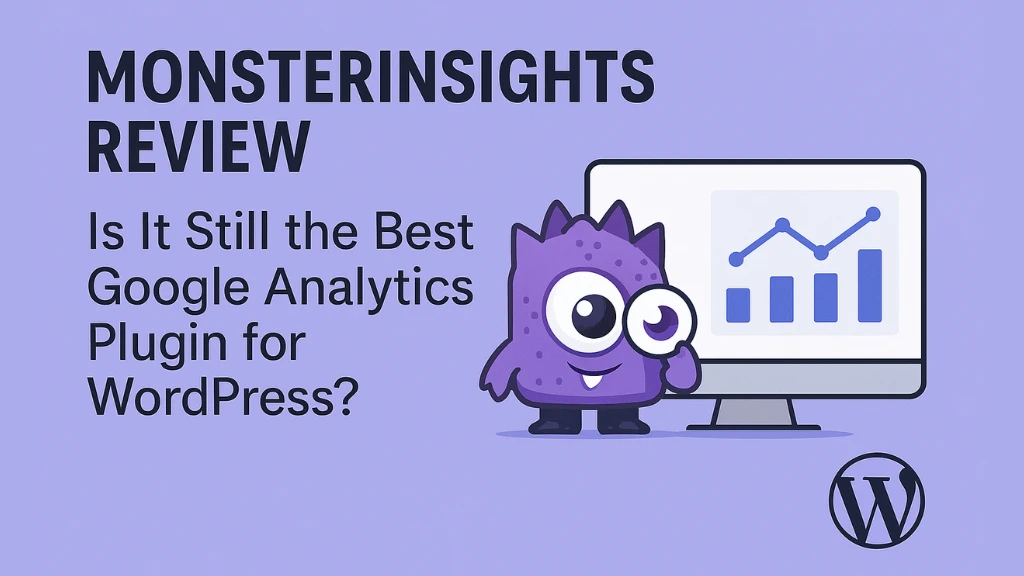 MONSTERINSIGHTS REVIEW

Is It Still the Best Google Analytics Plugin for WordPress?

W